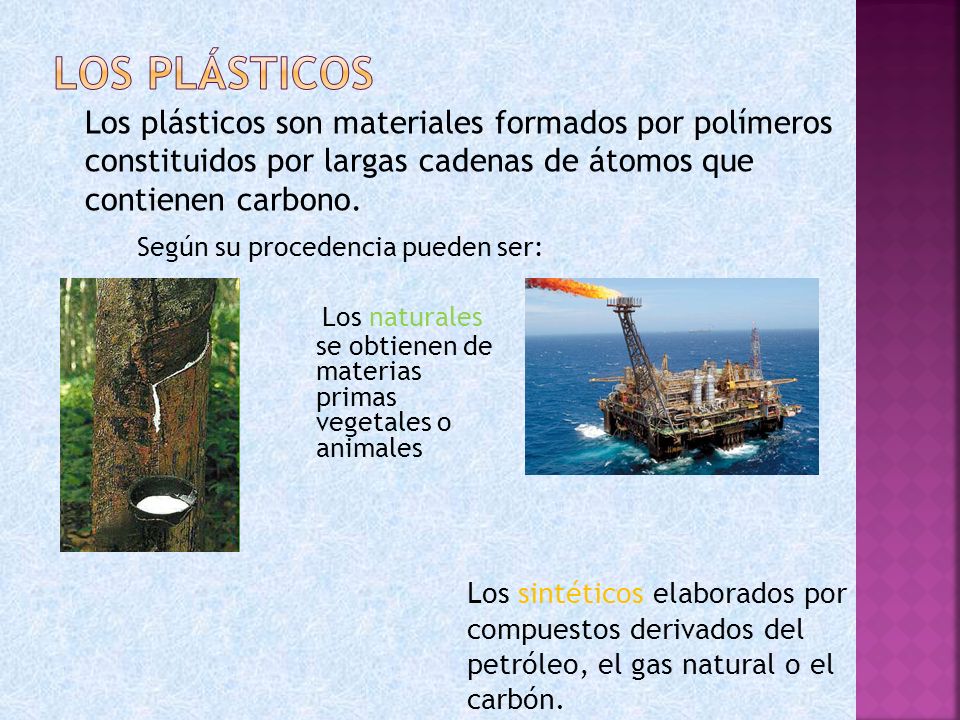 LOS PLÁSTICOS

Los plásticos son materiales formados por polímeros constituidos por largas cadenas de átomos que contienen carbono.

Según su procedencia pueden ser:

Los naturales se obtienen de materias primas vegetales o animales

Los sintéticos elaborados por compuestos derivados del petróleo, el gas natural o el carbón.